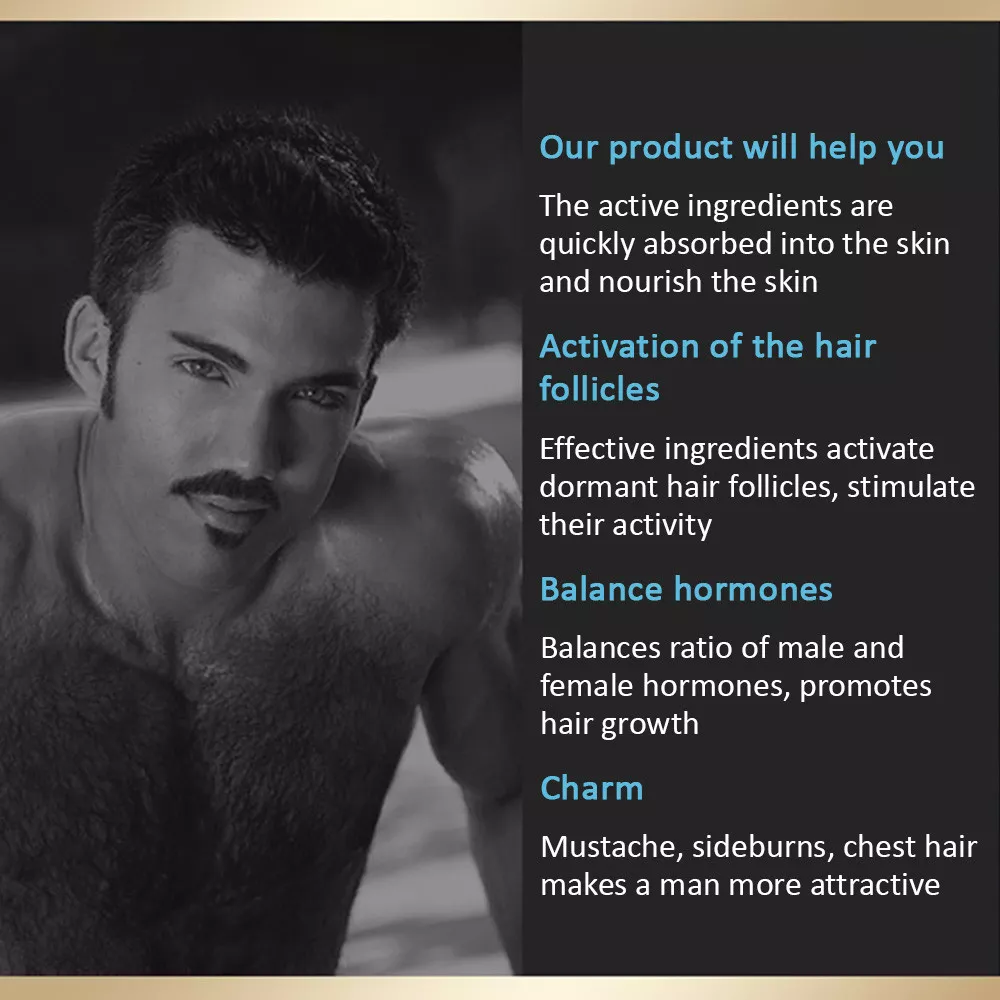 Our product will help you

The active ingredients are quickly absorbed into the skin and nourish the skin

Activation of the hair follicles

Effective ingredients activate dormant hair follicles, stimulate their activity

Balance hormones

Balances ratio of male and female hormones, promotes hair growth

Charm

Mustache, sideburns, chest hair makes a man more attractive